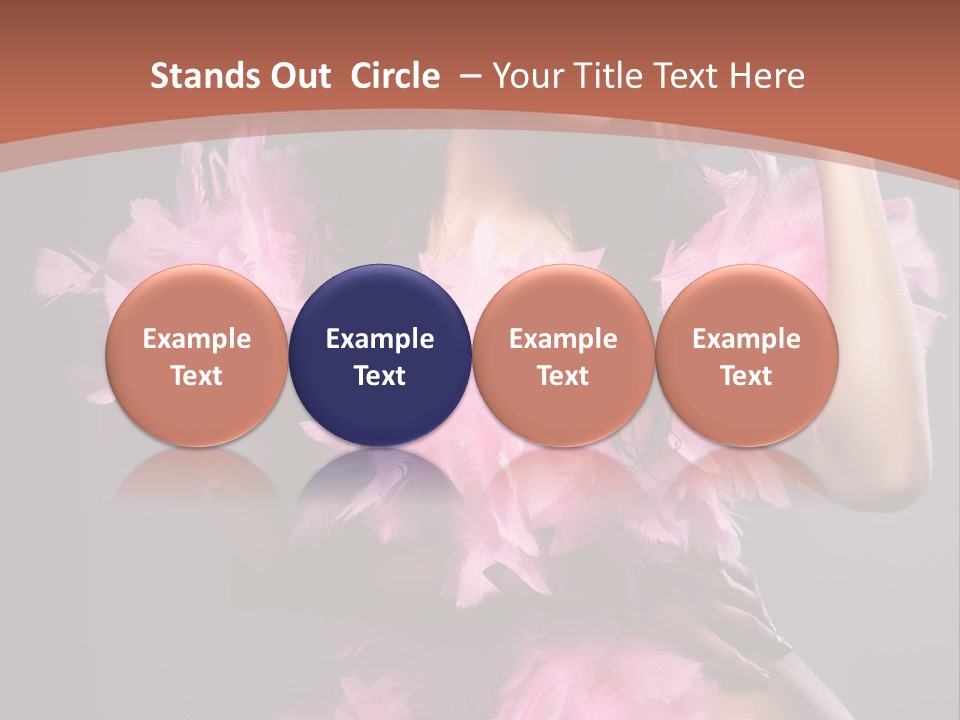 Stands Out Circle – Your Title Text Here

Example Text

Example Text

Example Text

Example Text